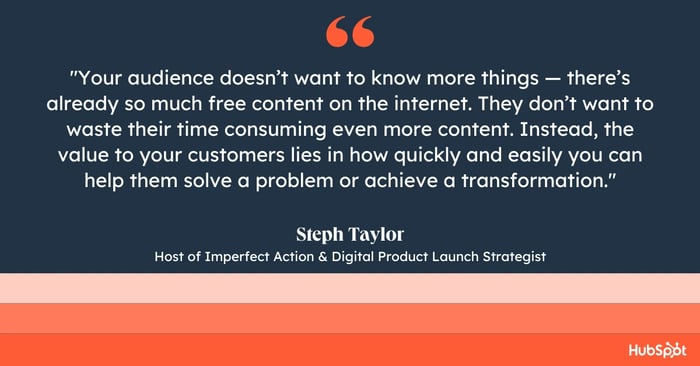 "Your audience doesn't want to know more things — there's already so much free content on the internet. They don't want to waste their time consuming even more content. Instead, the value to your customers lies in how quickly and easily you can help them solve a problem or achieve a transformation."

Steph Taylor

Host of Imperfect Action & Digital Product Launch Strategist

HubSpot